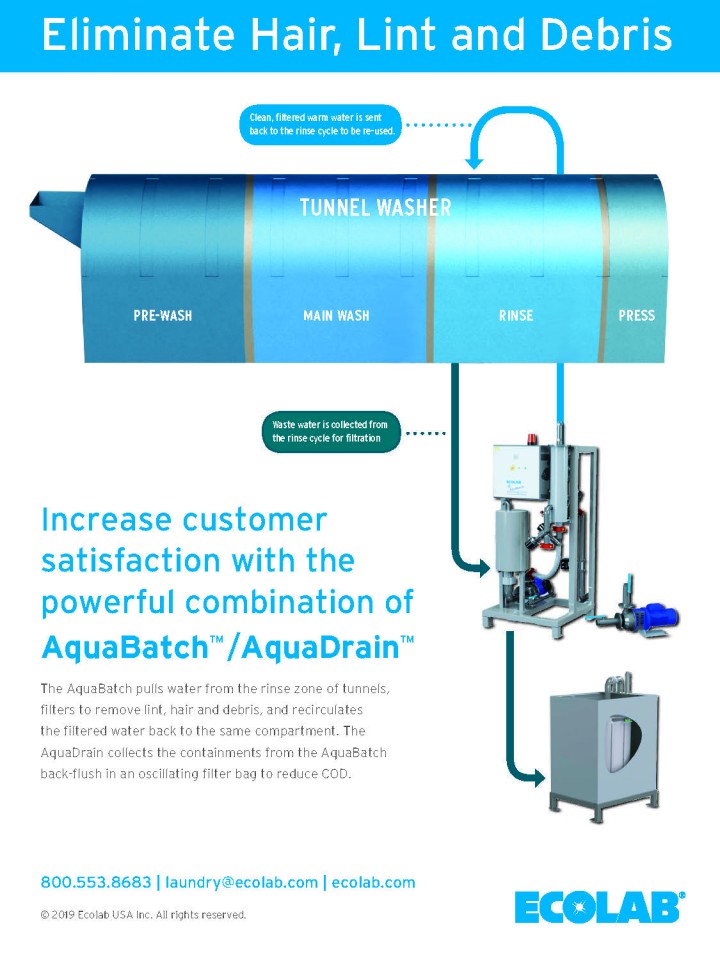 Eliminate Hair, Lint and Debris

Clean, filtered warm water is sent back to the rinse cycle to be re-used.

TUNNEL WASHER

PRE-WASH

MAIN WASH

RINSE

PRESS

Waste water is collected from the rinse cycle for filtration

Increase customer satisfaction with the powerful combination of AquaBatch™/AquaDrain™

The AquaBatch pulls water from the rinse zone of tunnels, filters to remove lint, hair and debris, and recirculates the filtered water back to the same compartment. The AquaDrain collects the containments from the AquaBatch back-flush in an oscillating filter bag to reduce COD.

800.553.8683 | laundry@ecolab.com | ecolab.com

© 2019 Ecolab USA Inc. All rights reserved.

ECOLAB®